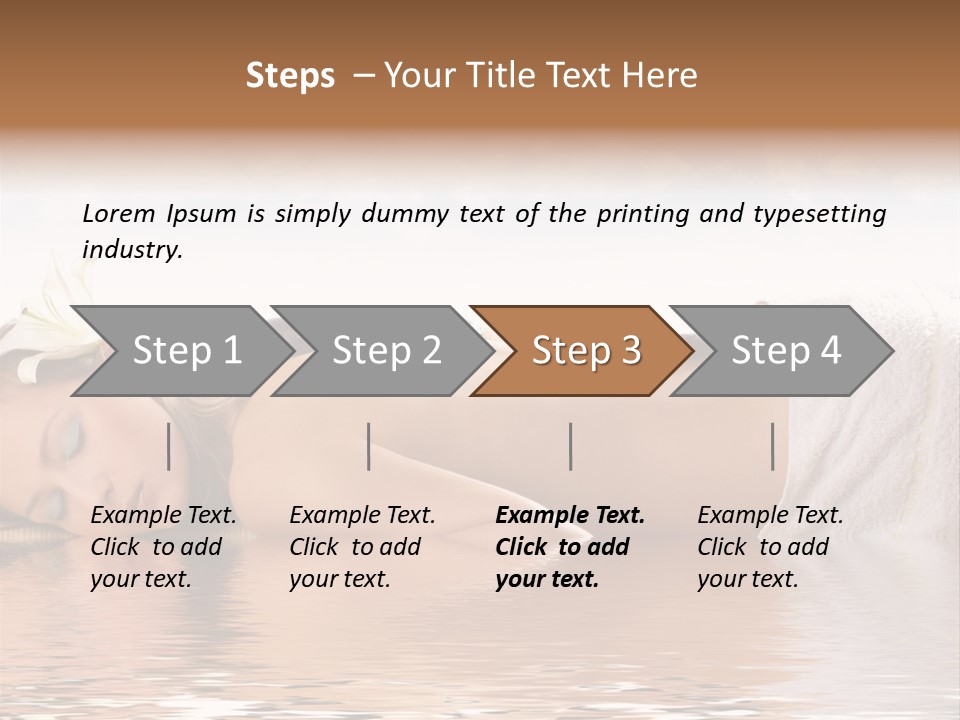 Steps – Your Title Text Here

Lorem Ipsum is simply dummy text of the printing and typesetting industry.

Step 1

Step 2

Step 3

Step 4

Example Text. Click to add your text.

Example Text. Click to add your text.

Example Text. Click to add your text.

Example Text. Click to add your text.